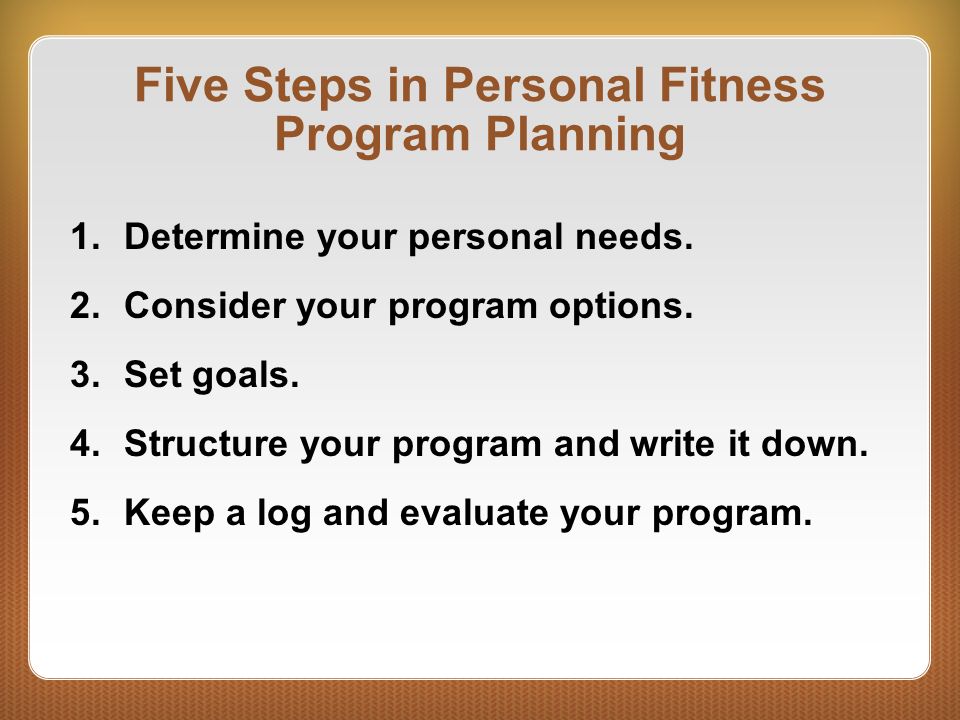 Five Steps in Personal Fitness Program Planning

1. Determine your personal needs.
2. Consider your program options.
3. Set goals.
4. Structure your program and write it down.
5. Keep a log and evaluate your program.